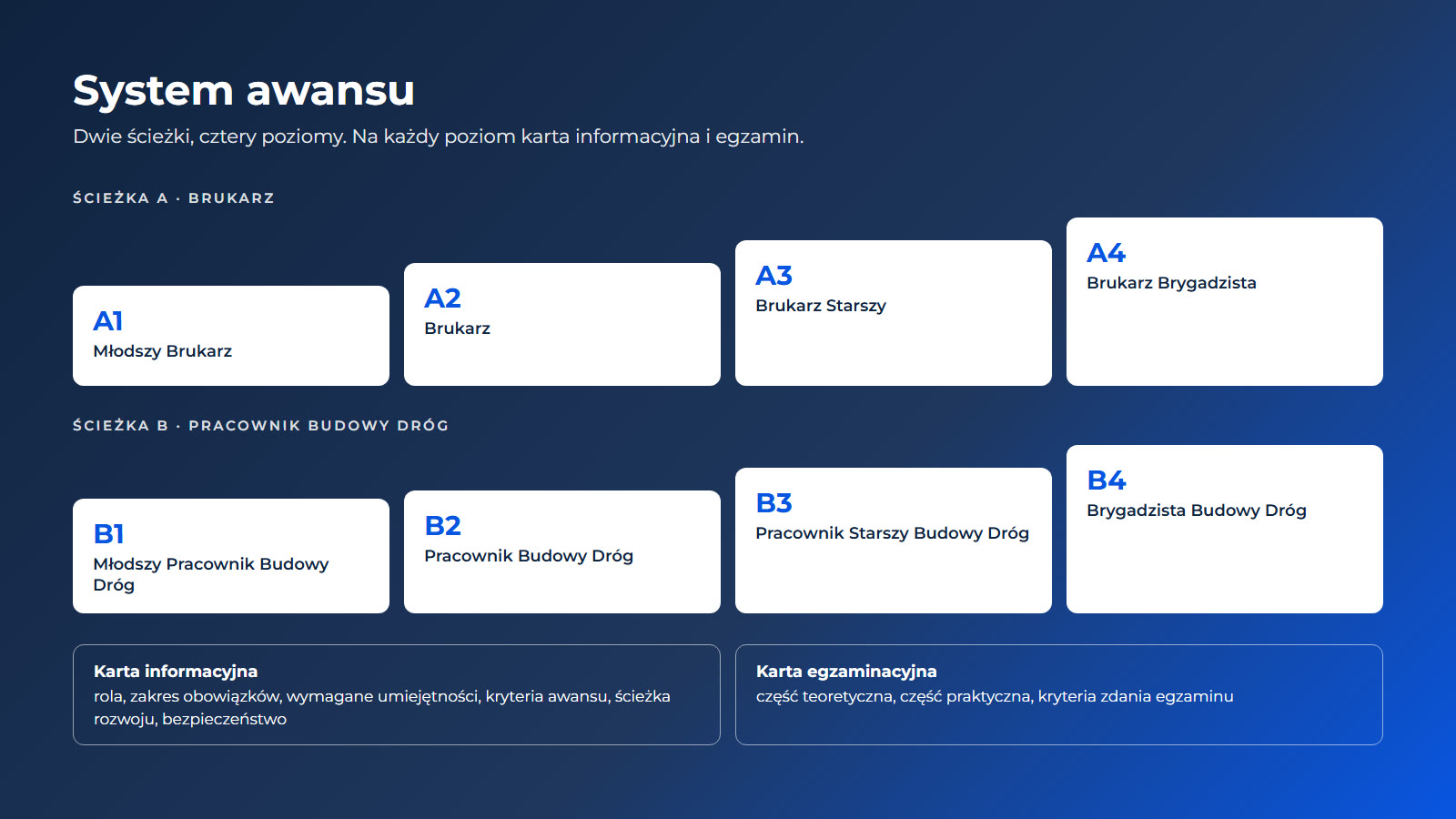 System awansu

Dwie ścieżki, cztery poziomy. Na każdy poziom karta informacyjna i egzamin.

ŚCIEŻKA A · BRUKARZ

A1
Młodszy Brukarz

A2
Brukarz

A3
Brukarz Starszy

A4
Brukarz Brygadzista

ŚCIEŻKA B · PRACOWNIK BUDOWY DRÓG

B1
Młodszy Pracownik Budowy Dróg

B2
Pracownik Budowy Dróg

B3
Pracownik Starszy Budowy Dróg

B4
Brygadzista Budowy Dróg

Karta informacyjna
rola, zakres obowiązków, wymagane umiejętności, kryteria awansu, ścieżka rozwoju, bezpieczeństwo

Karta egzaminacyjna
część teoretyczna, część praktyczna, kryteria zdania egzaminu